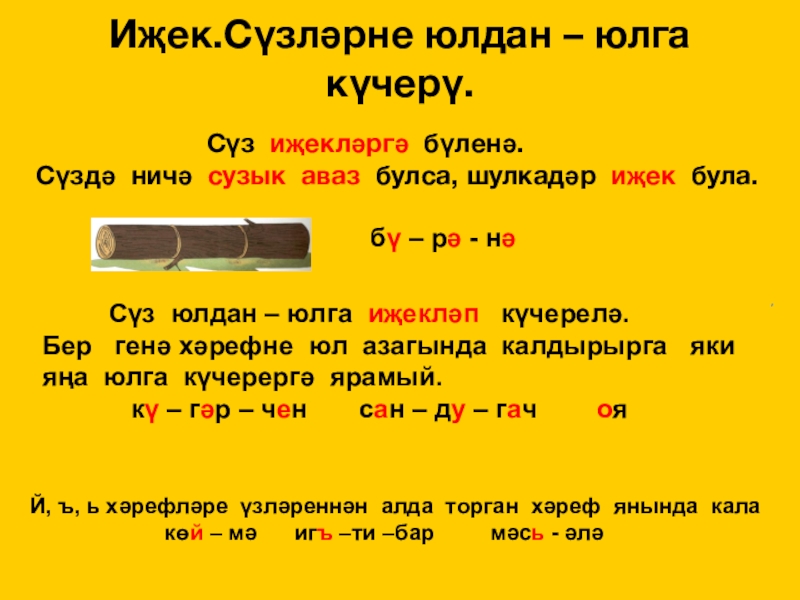 Иҗек.Сүзләрне юлдан – юлга күчерү.

Сүз иҗекләргә бүленә.
Сүздә ничә сузык аваз булса, шулкадәр иҗек була.

бү – рә - нә

Сүз юлдан – юлга иҗекләп күчерелә.
Бер генә хәрефне юл азагында калдырырга яки яңа юлга күчерергә ярамый.
кү – гәр – чен    сан – ду – гач    оя

Й, ъ, ь хәрефләре үзләреннән алда торган хәреф янында кала
көй – мә    игъ –ти –бар    мәсь - әлә